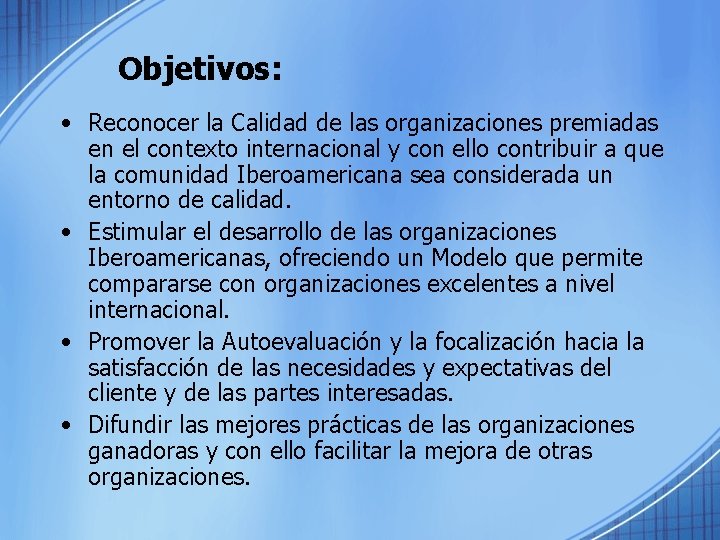 Objetivos:

• Reconocer la Calidad de las organizaciones premiadas en el contexto internacional y con ello contribuir a que la comunidad Iberoamericana sea considerada un entorno de calidad.
• Estimular el desarrollo de las organizaciones Iberoamericanas, ofreciendo un Modelo que permite compararse con organizaciones excelentes a nivel internacional.
• Promover la Autoevaluación y la focalización hacia la satisfacción de las necesidades y expectativas del cliente y de las partes interesadas.
• Difundir las mejores prácticas de las organizaciones ganadoras y con ello facilitar la mejora de otras organizaciones.